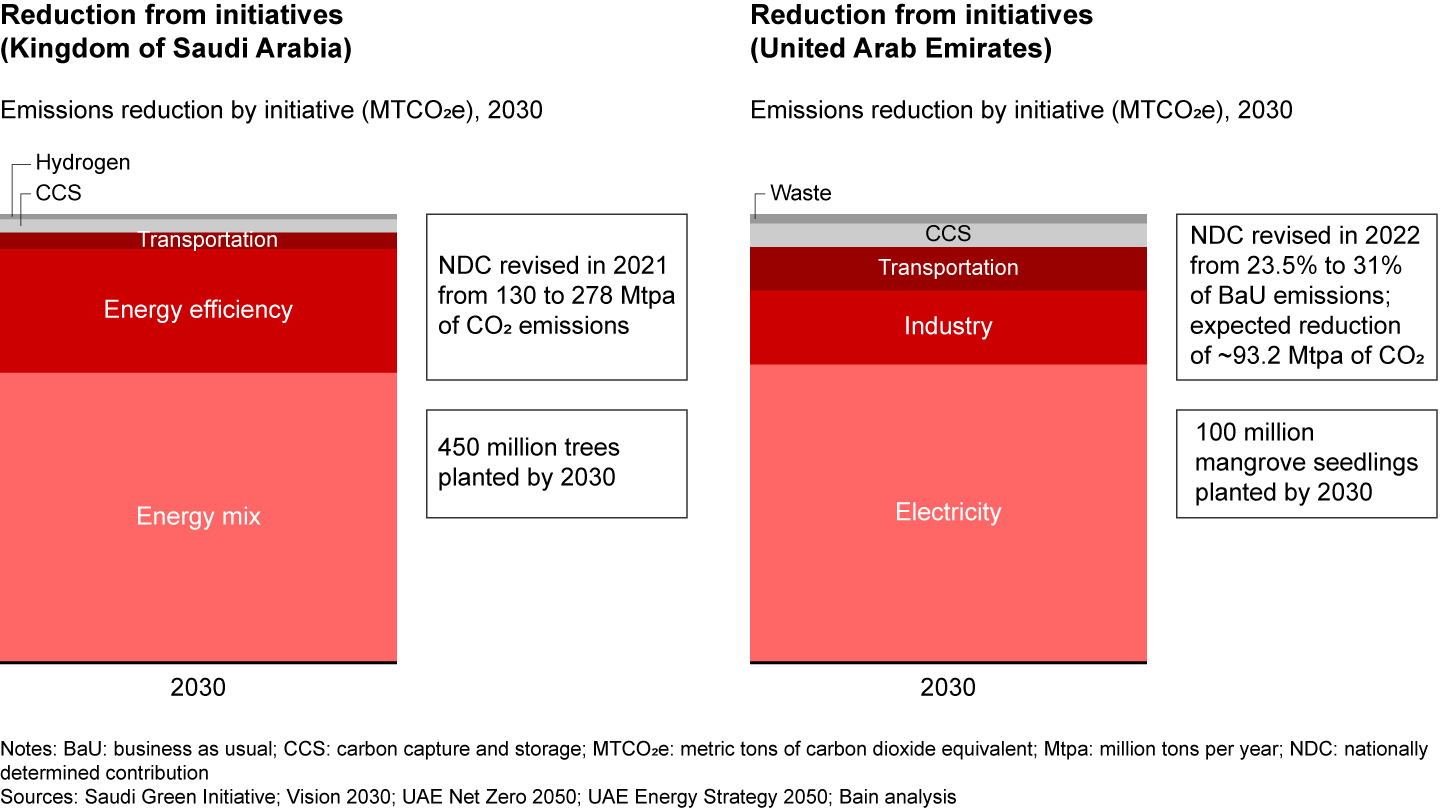 Reduction from initiatives (Kingdom of Saudi Arabia)

Emissions reduction by initiative ($MTCO_2e$), 2030

Hydrogen
CCS
Transportation
Energy efficiency
Energy mix

2030

NDC revised in 2021 from 130 to 278 Mtpa of $CO_2$ emissions

450 million trees planted by 2030

Reduction from initiatives (United Arab Emirates)

Emissions reduction by initiative ($MTCO_2e$), 2030

Waste
CCS
Transportation
Industry
Electricity

2030

NDC revised in 2022 from 23.5% to 31% of BaU emissions; expected reduction of ~93.2 Mtpa of $CO_2$

100 million mangrove seedlings planted by 2030

Notes: BaU: business as usual; CCS: carbon capture and storage; $MTCO_2e$: metric tons of carbon dioxide equivalent; Mtpa: million tons per year; NDC: nationally determined contribution
Sources: Saudi Green Initiative; Vision 2030; UAE Net Zero 2050; UAE Energy Strategy 2050; Bain analysis